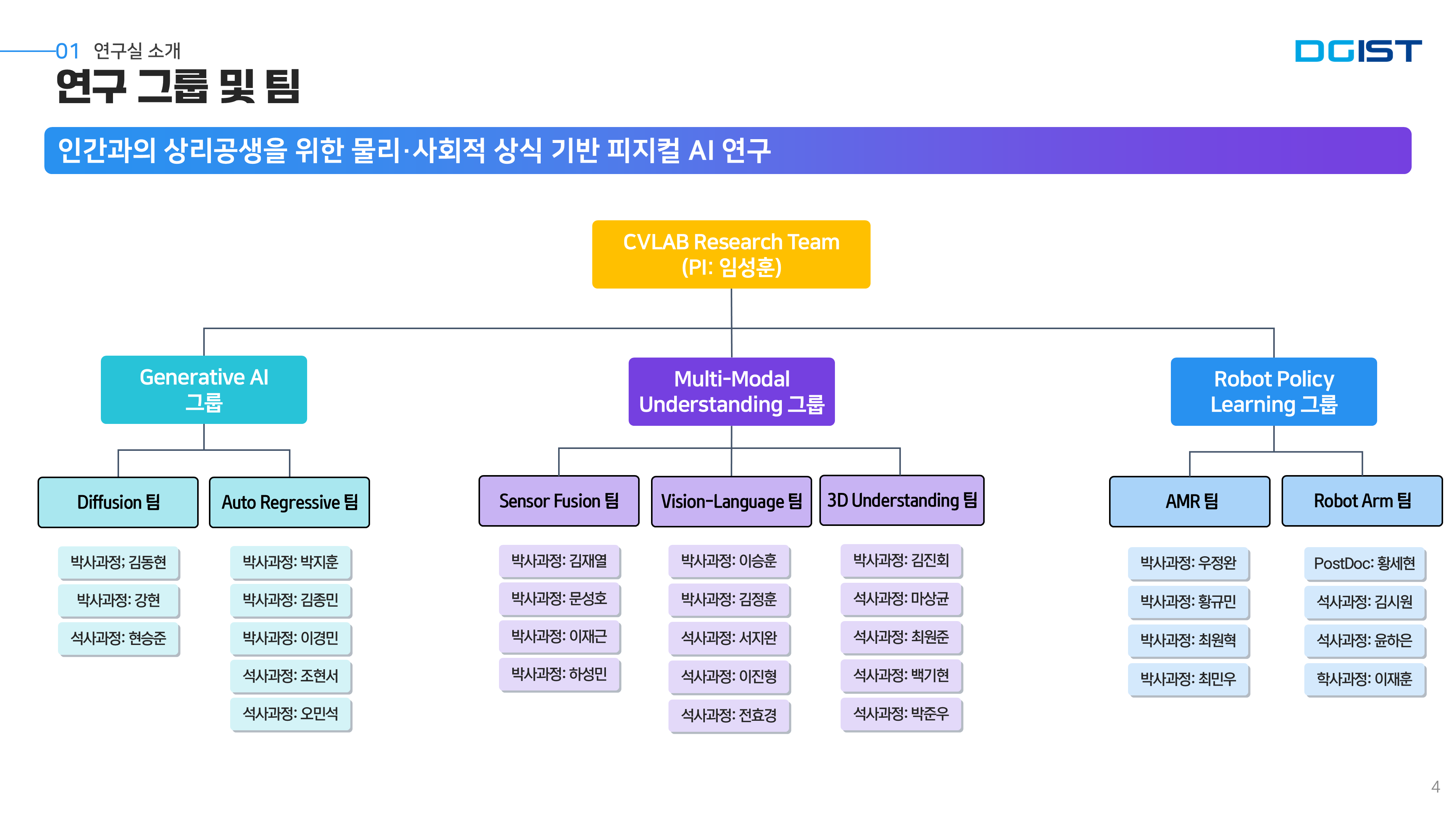 01 연구실 소개

DGIST

연구 그룹 및 팀

인간과의 상리공생을 위한 물리·사회적 상식 기반 피지컬 AI 연구

CVLAB Research Team
(PI: 임성훈)

Generative AI 그룹

Multi-Modal Understanding 그룹

Robot Policy Learning 그룹

Diffusion 팀

박사과정: 김동현
박사과정: 강현
석사과정: 현승준

Auto Regressive 팀

박사과정: 박지훈
박사과정: 김종민
박사과정: 이경민
석사과정: 조현서
석사과정: 오민석

Sensor Fusion 팀

박사과정: 김재열
박사과정: 문성호
박사과정: 이재근
박사과정: 하성민

Vision-Language 팀

박사과정: 이승훈
박사과정: 김정훈
석사과정: 서지완
석사과정: 이진형
석사과정: 전효경

3D Understanding 팀

박사과정: 김진회
석사과정: 마상균
석사과정: 최원준
석사과정: 백기현
석사과정: 박준우

AMR 팀

박사과정: 우정완
박사과정: 황규민
박사과정: 최원혁
박사과정: 최민우

Robot Arm 팀

PostDoc: 황세현
석사과정: 김시원
석사과정: 윤하은
학사과정: 이재훈

4